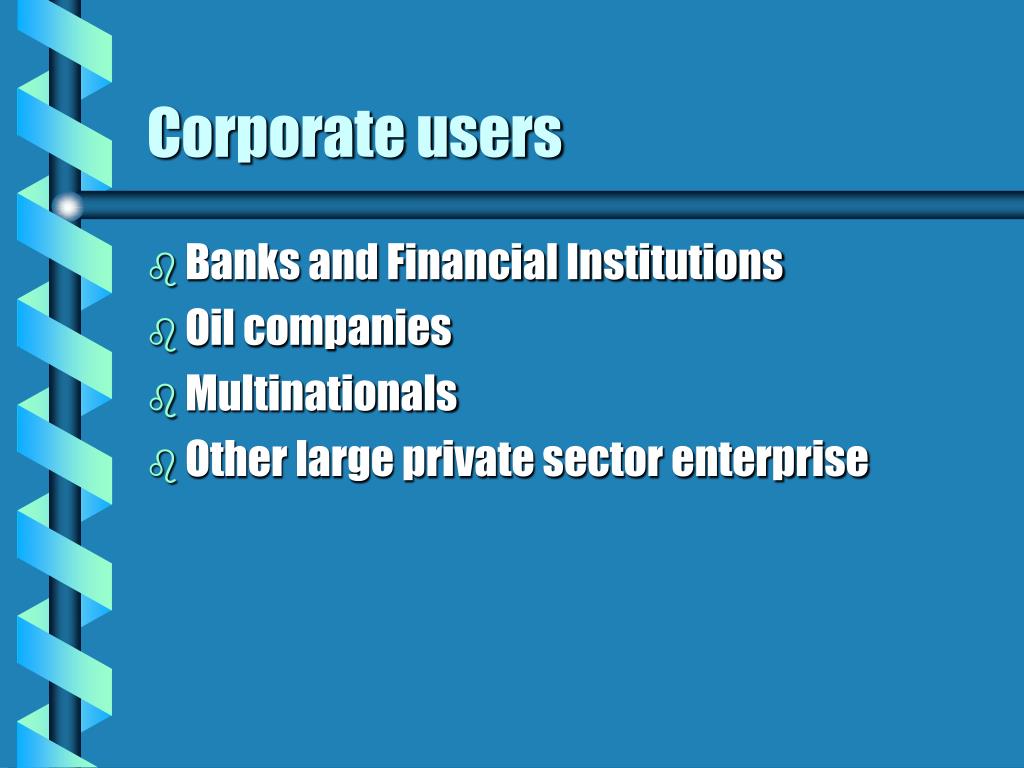 Corporate users

- Banks and Financial Institutions
- Oil companies
- Multinationals
- Other large private sector enterprise